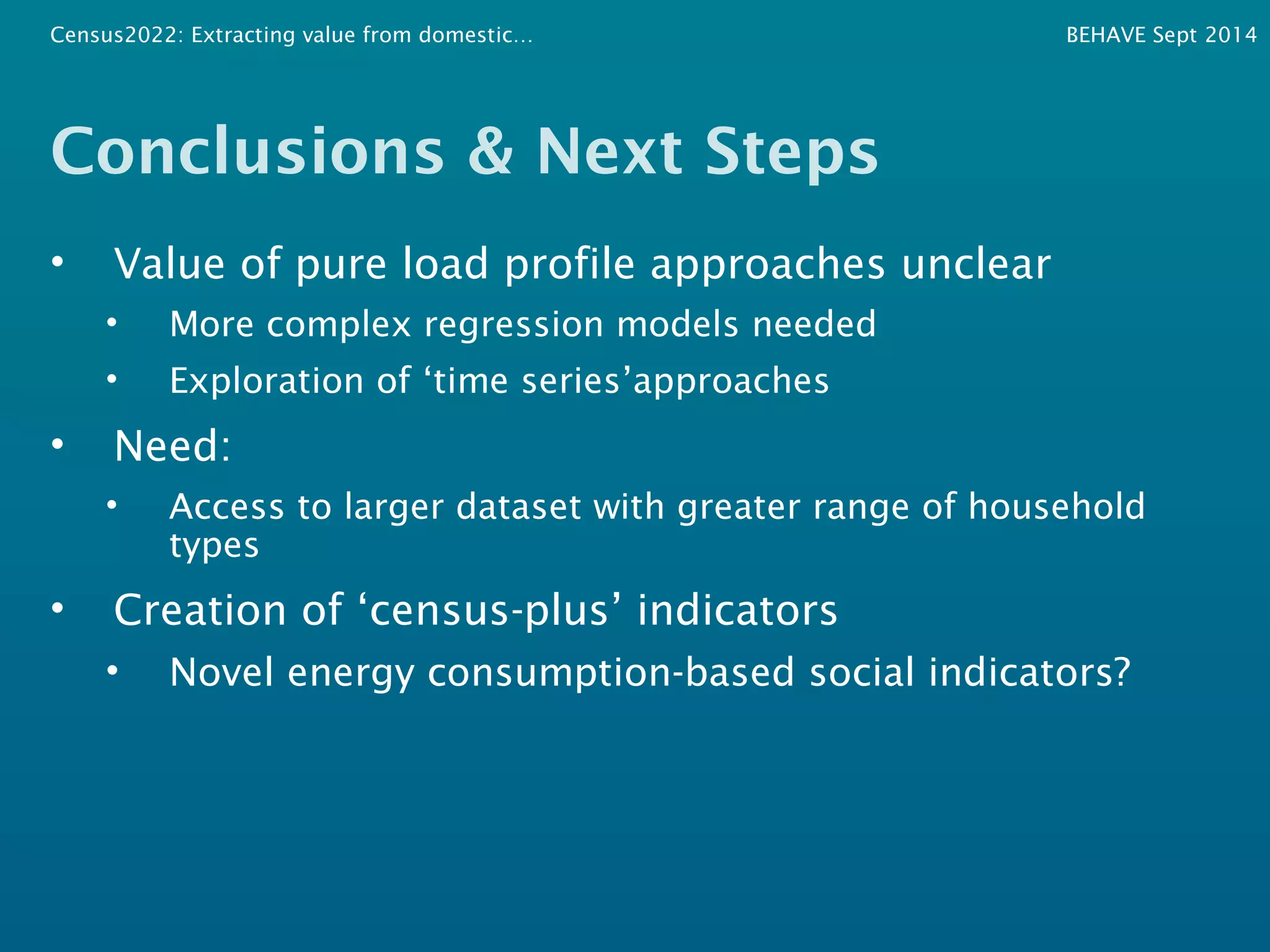 Census2022: Extracting value from domestic...

BEHAVE Sept 2014

Conclusions & Next Steps

• Value of pure load profile approaches unclear
  • More complex regression models needed
  • Exploration of ‘time series’approaches
• Need:
  • Access to larger dataset with greater range of household types
• Creation of ‘census-plus’ indicators
  • Novel energy consumption-based social indicators?